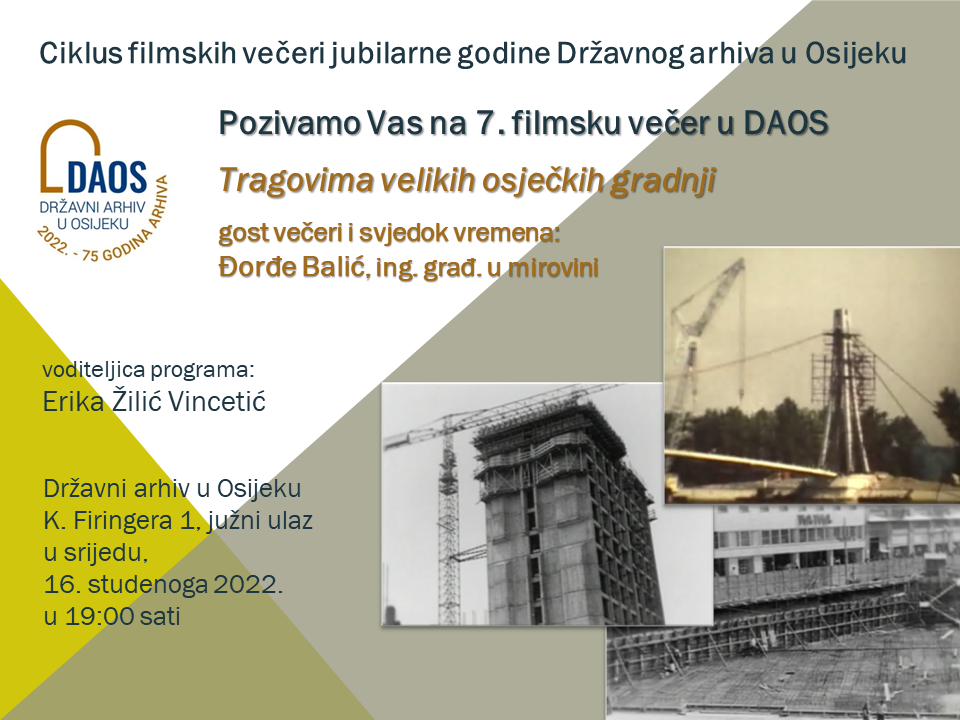 Ciklus filmskih večeri jubilarne godine Državnog arhiva u Osijeku

DAOS
DRŽAVNI ARHIV
U OSIJEKU
2022. - 75 GODINA ARHIVA

Pozivamo Vas na 7. filmsku večer u DAOS

Tragovima velikih osječkih gradnji

gost večeri i svjedok vremena:
Đorđe Balić, ing. građ. u mirovini

voditeljica programa:
Erika Žilić Vincetić

Državni arhiv u Osijeku
K. Firingera 1, južni ulaz
u srijedu,
16. studenoga 2022.
u 19:00 sati